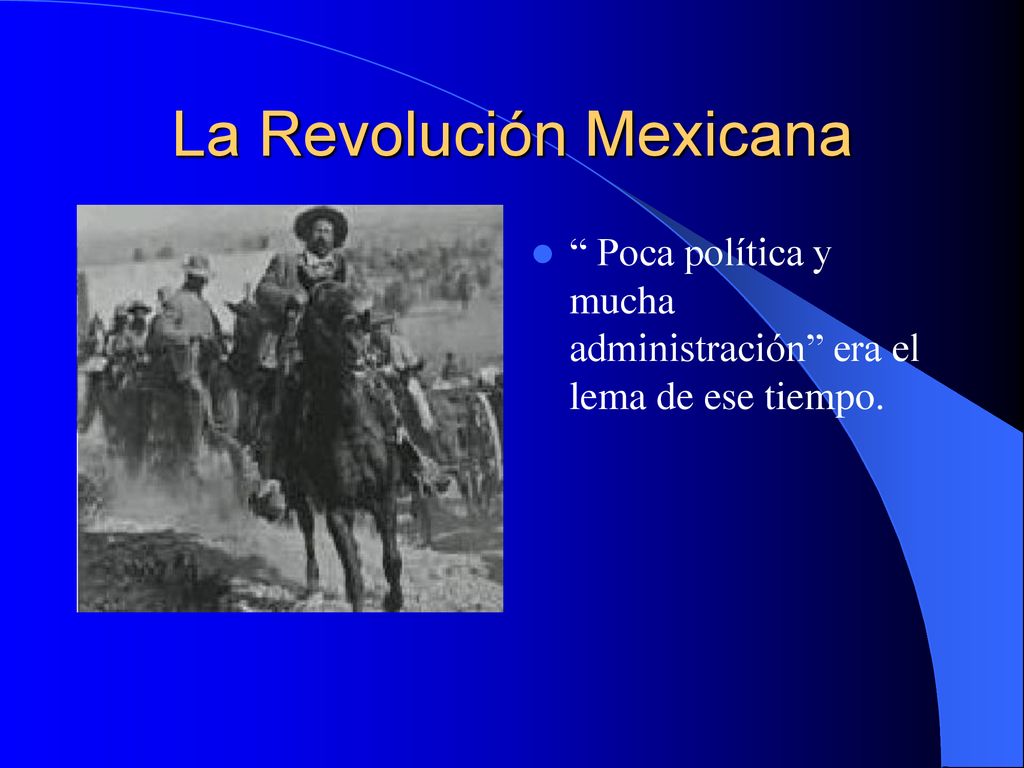 La Revolución Mexicana

“ Poca política y mucha administración” era el lema de ese tiempo.